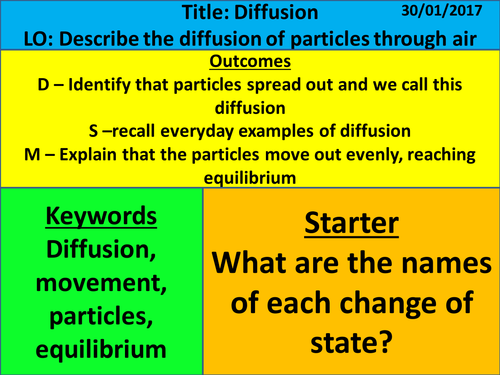 Title: Diffusion 30/01/2017
LO: Describe the diffusion of particles through air

Outcomes
D – Identify that particles spread out and we call this diffusion
S –recall everyday examples of diffusion
M – Explain that the particles move out evenly, reaching equilibrium

Keywords
Diffusion, movement, particles, equilibrium

Starter
What are the names of each change of state?